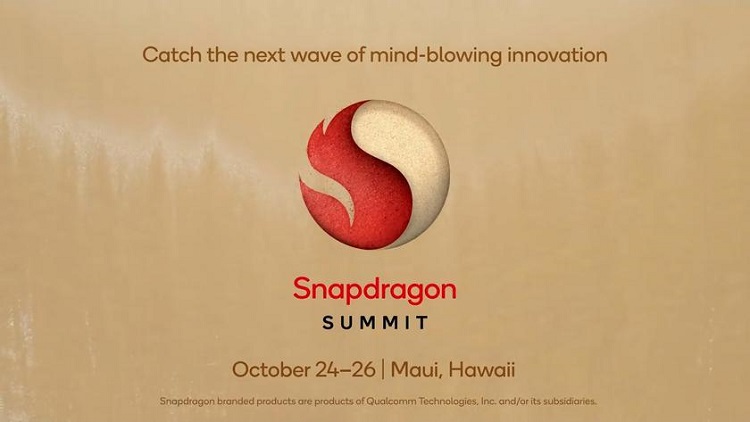 Catch the next wave of mind-blowing innovation

Snapdragon
SUMMIT

October 24–26 | Maui, Hawaii

Snapdragon branded products are products of Qualcomm Technologies, Inc. and/or its subsidiaries.